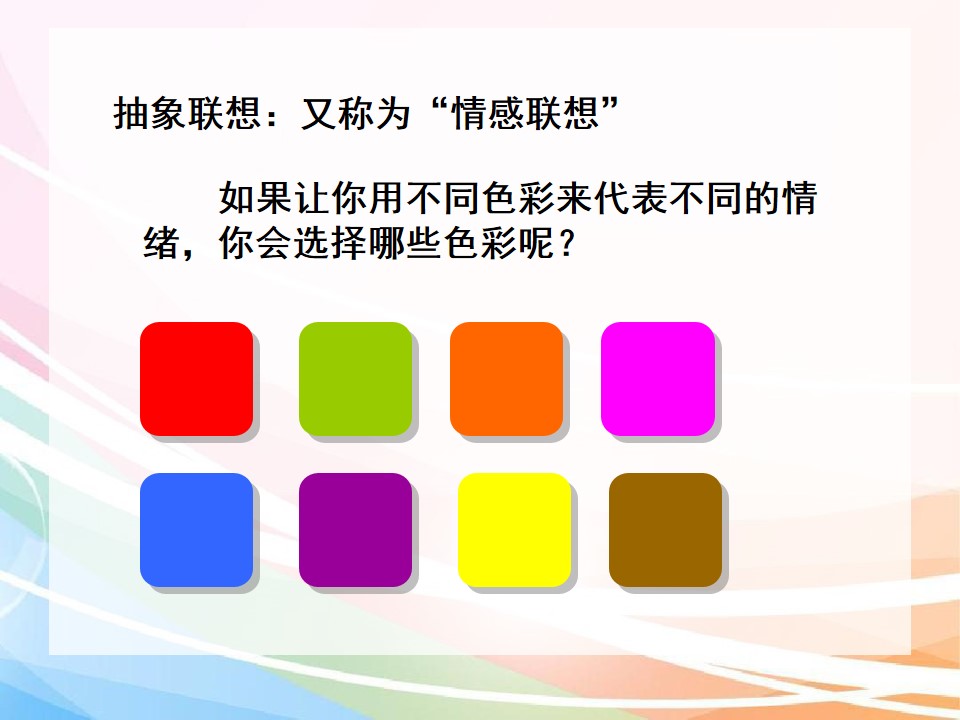 抽象联想：又称为“情感联想”

如果让你用不同色彩来代表不同的情绪，你会选择哪些色彩呢？